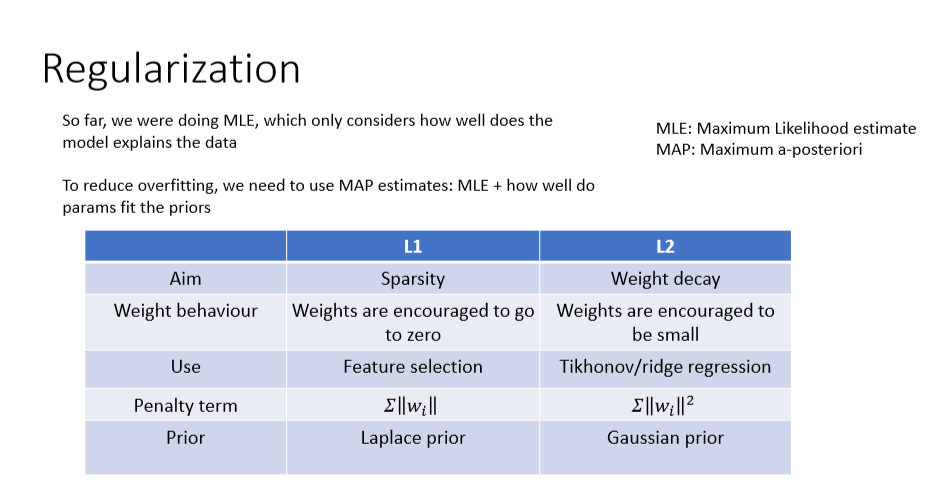 Regularization

So far, we were doing MLE, which only considers how well does the model explains the data

To reduce overfitting, we need to use MAP estimates: MLE + how well do params fit the priors

MLE: Maximum Likelihood estimate
MAP: Maximum a-posteriori

| | L1 | L2 |
|---|---|---|
| Aim | Sparsity | Weight decay |
| Weight behaviour | Weights are encouraged to go to zero | Weights are encouraged to be small |
| Use | Feature selection | Tikhonov/ridge regression |
| Penalty term | $\Sigma\|w_i\|$ | $\Sigma\|w_i\|^2$ |
| Prior | Laplace prior | Gaussian prior |